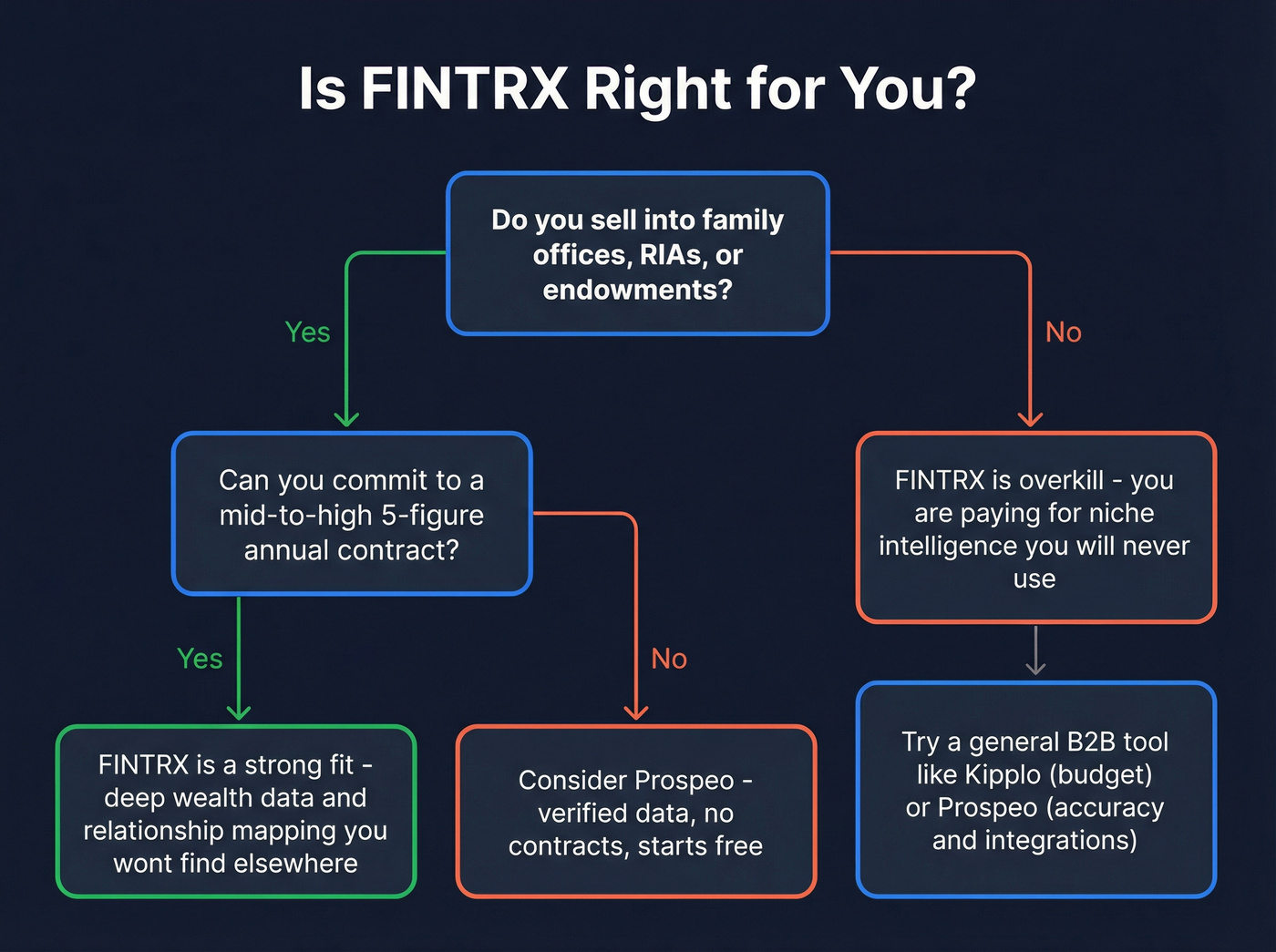 Is FINTRX Right for You?

Do you sell into family offices, RIAs, or endowments?

Yes

No

Can you commit to a mid-to-high 5-figure annual contract?

FINTRX is overkill - you are paying for niche intelligence you will never use

Yes

No

FINTRX is a strong fit - deep wealth data and relationship mapping you wont find elsewhere

Consider Prospeo - verified data, no contracts, starts free

Try a general B2B tool like Kipplo (budget) or Prospeo (accuracy and integrations)